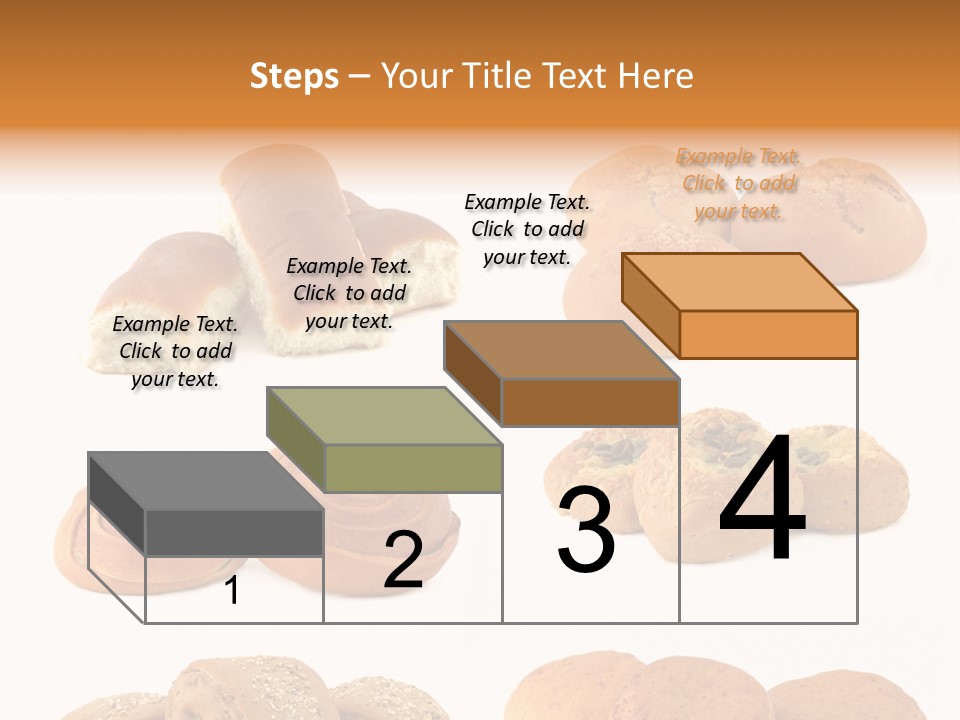 Steps – Your Title Text Here

Example Text. Click to add your text.

Example Text. Click to add your text.

Example Text. Click to add your text.

Example Text. Click to add your text.

1

2

3

4